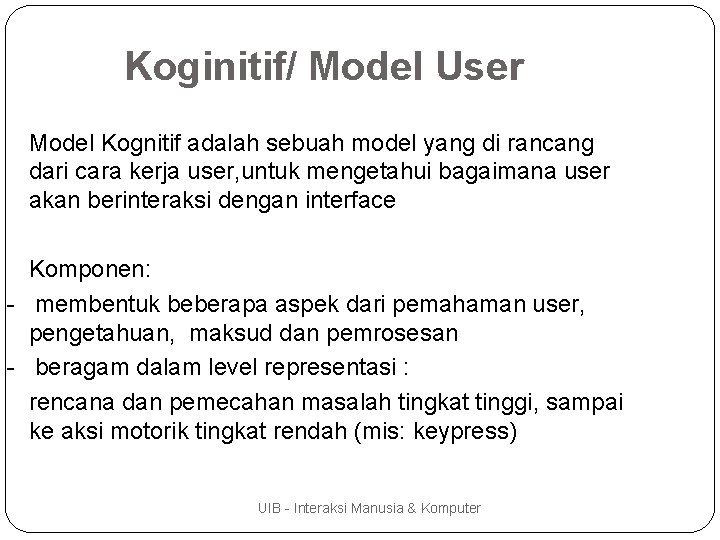 Koginitif/ Model User

Model Kognitif adalah sebuah model yang di rancang dari cara kerja user,untuk mengetahui bagaimana user akan berinteraksi dengan interface

Komponen:
- membentuk beberapa aspek dari pemahaman user, pengetahuan, maksud dan pemrosesan
- beragam dalam level representasi :
rencana dan pemecahan masalah tingkat tinggi, sampai ke aksi motorik tingkat rendah (mis: keypress)

UIB - Interaksi Manusia & Komputer